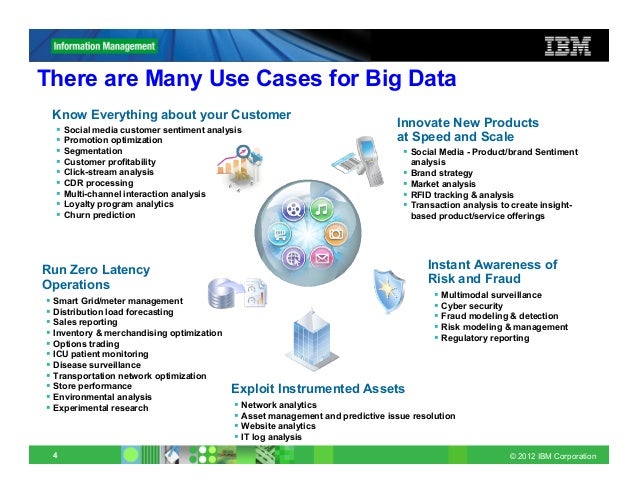 Information Management

IBM

There are Many Use Cases for Big Data

Know Everything about your Customer
- Social media customer sentiment analysis
- Promotion optimization
- Segmentation
- Customer profitability
- Click-stream analysis
- CDR processing
- Multi-channel interaction analysis
- Loyalty program analytics
- Churn prediction

Innovate New Products at Speed and Scale
- Social Media - Product/brand Sentiment analysis
- Brand strategy
- Market analysis
- RFID tracking & analysis
- Transaction analysis to create insight-based product/service offerings

Run Zero Latency Operations
- Smart Grid/meter management
- Distribution load forecasting
- Sales reporting
- Inventory & merchandising optimization
- Options trading
- ICU patient monitoring
- Disease surveillance
- Transportation network optimization
- Store performance
- Environmental analysis
- Experimental research

Instant Awareness of Risk and Fraud
- Multimodal surveillance
- Cyber security
- Fraud modeling & detection
- Risk modeling & management
- Regulatory reporting

Exploit Instrumented Assets
- Network analytics
- Asset management and predictive issue resolution
- Website analytics
- IT log analysis

4

© 2012 IBM Corporation